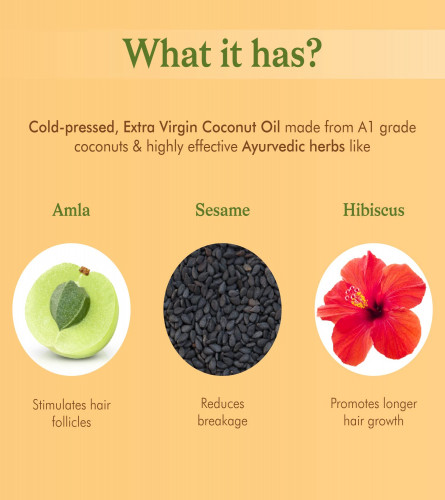 What it has?

Cold-pressed, Extra Virgin Coconut Oil made from A1 grade coconuts & highly effective Ayurvedic herbs like

Amla

Stimulates hair follicles

Sesame

Reduces breakage

Hibiscus

Promotes longer hair growth